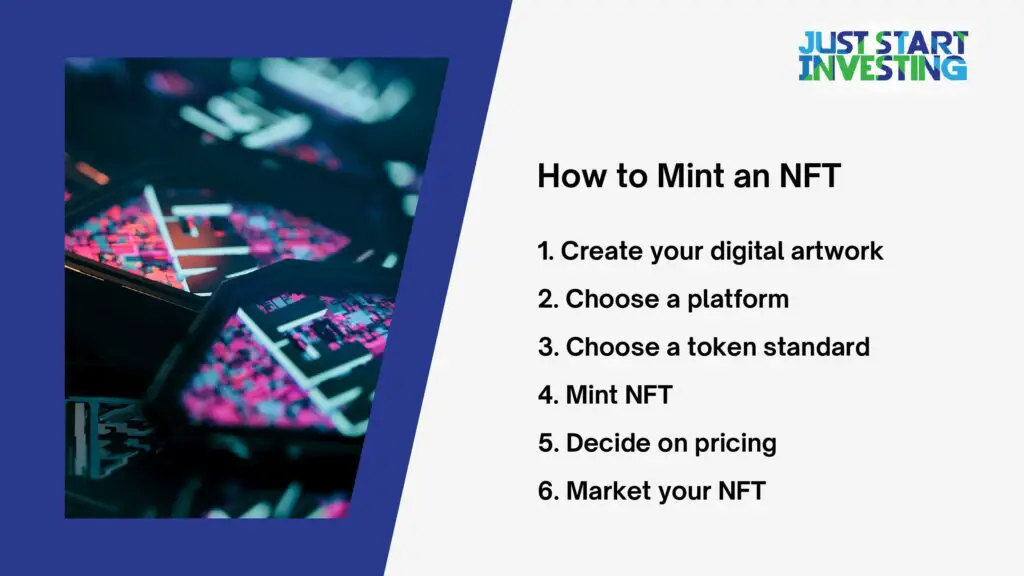 JUST START
INVESTING

How to Mint an NFT

1. Create your digital artwork
2. Choose a platform
3. Choose a token standard
4. Mint NFT
5. Decide on pricing
6. Market your NFT